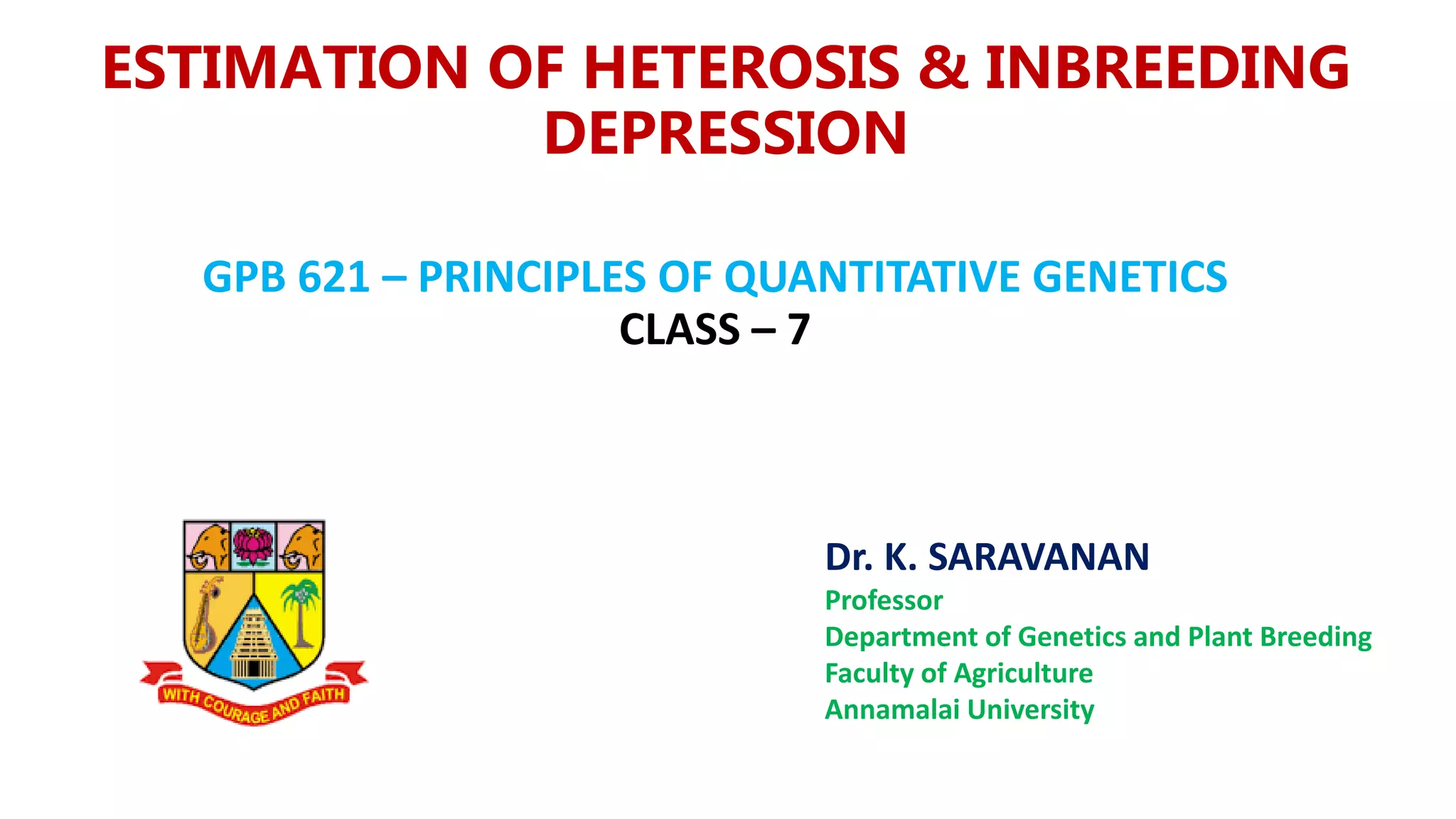 ESTIMATION OF HETEROSIS & INBREEDING DEPRESSION

GPB 621 – PRINCIPLES OF QUANTITATIVE GENETICS
CLASS – 7

WITH COURAGE AND FAITH

Dr. K. SARAVANAN
Professor
Department of Genetics and Plant Breeding
Faculty of Agriculture
Annamalai University